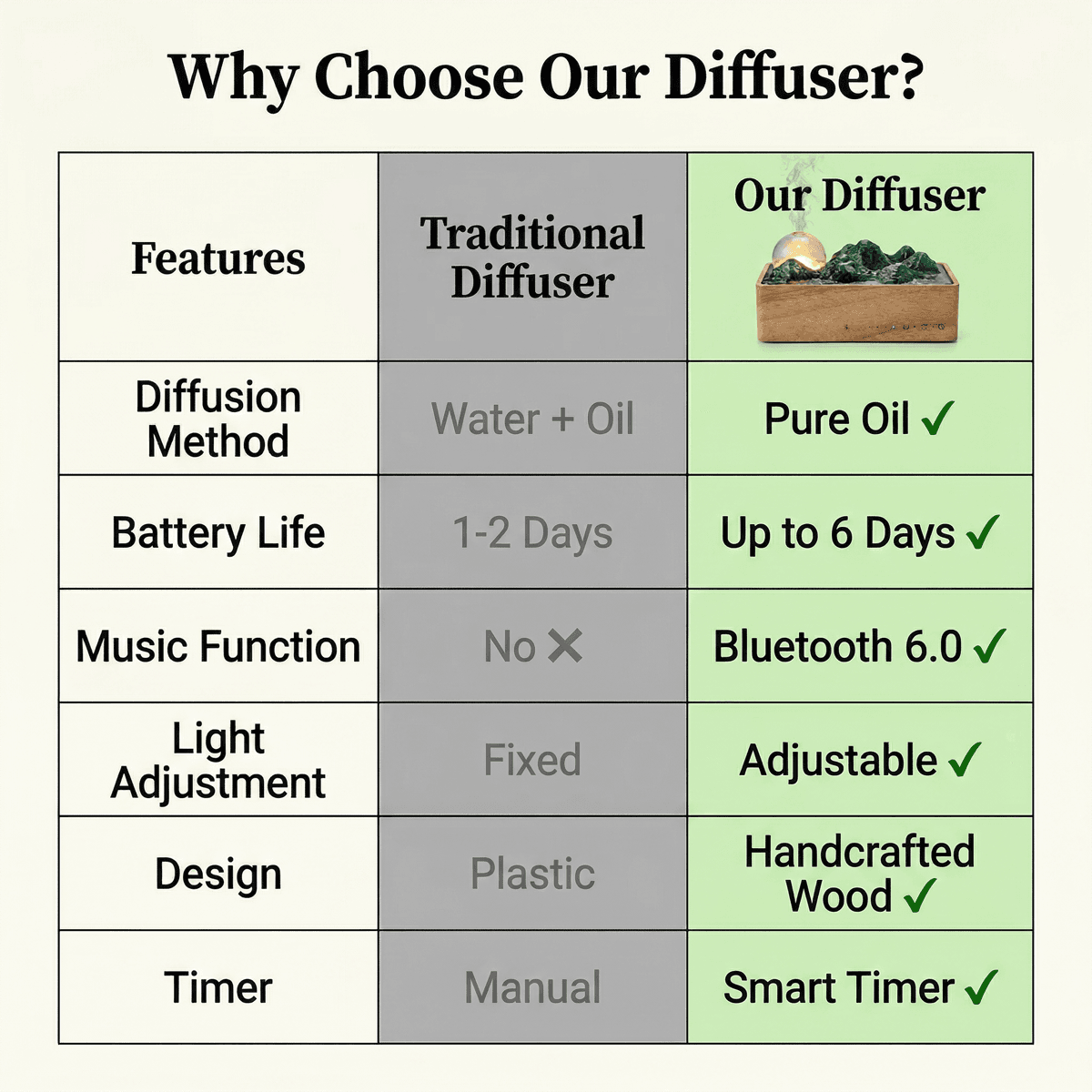 Why Choose Our Diffuser?

| Features | Traditional Diffuser | Our Diffuser |
|---|---|---|
| Diffusion Method | Water + Oil | Pure Oil ✓ |
| Battery Life | 1-2 Days | Up to 6 Days ✓ |
| Music Function | No ✕ | Bluetooth 6.0 ✓ |
| Light Adjustment | Fixed | Adjustable ✓ |
| Design | Plastic | Handcrafted Wood ✓ |
| Timer | Manual | Smart Timer ✓ |